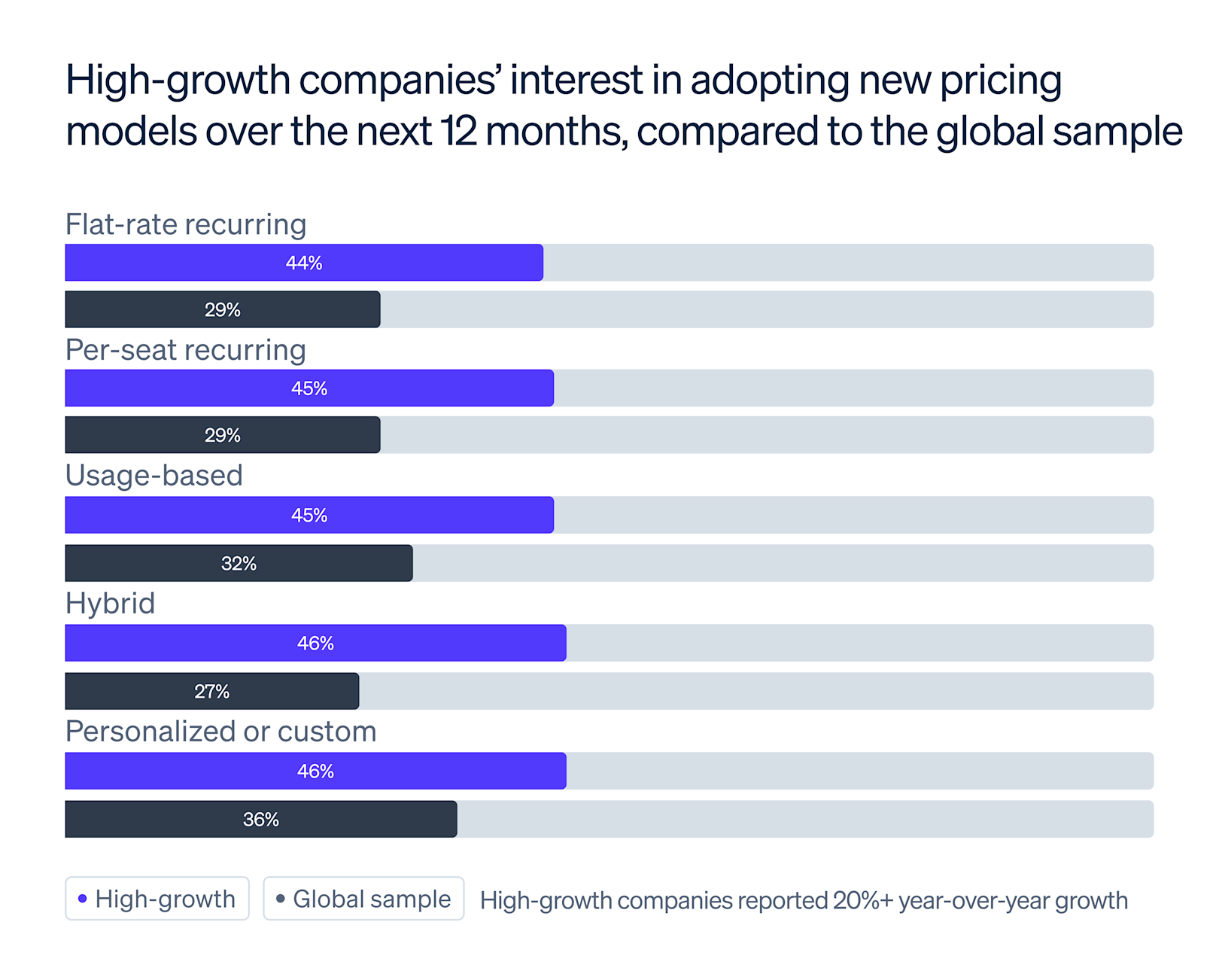 High-growth companies' interest in adopting new pricing models over the next 12 months, compared to the global sample

Flat-rate recurring
44%
29%
Per-seat recurring
45%
29%
Usage-based
45%
32%
Hybrid
46%
27%
Personalized or custom
46%
36%

High-growth
Global sample
High-growth companies reported 20%+ year-over-year growth